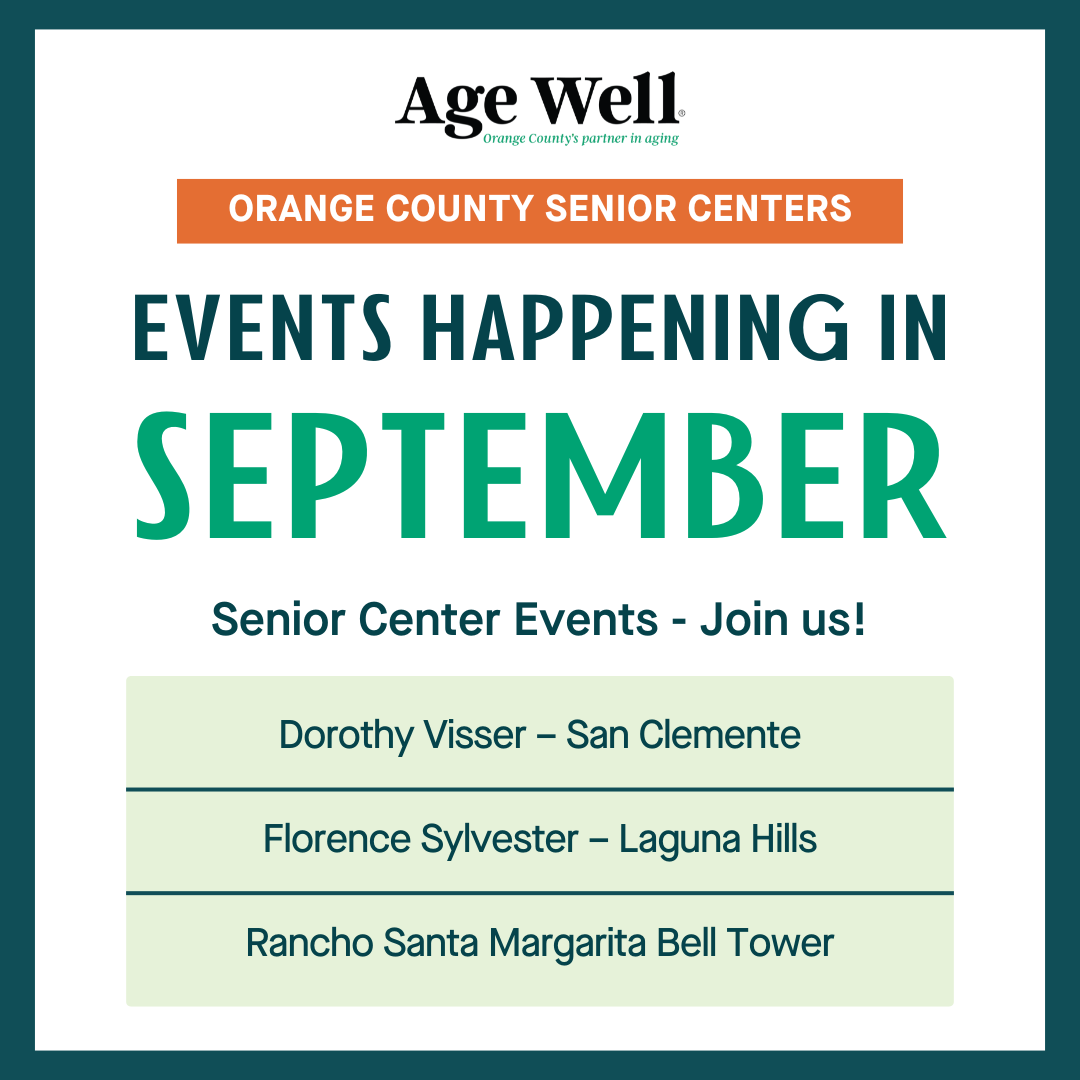 Age Well®
Orange County's partner in aging

ORANGE COUNTY SENIOR CENTERS

EVENTS HAPPENING IN
SEPTEMBER

Senior Center Events - Join us!

Dorothy Visser – San Clemente

Florence Sylvester – Laguna Hills

Rancho Santa Margarita Bell Tower